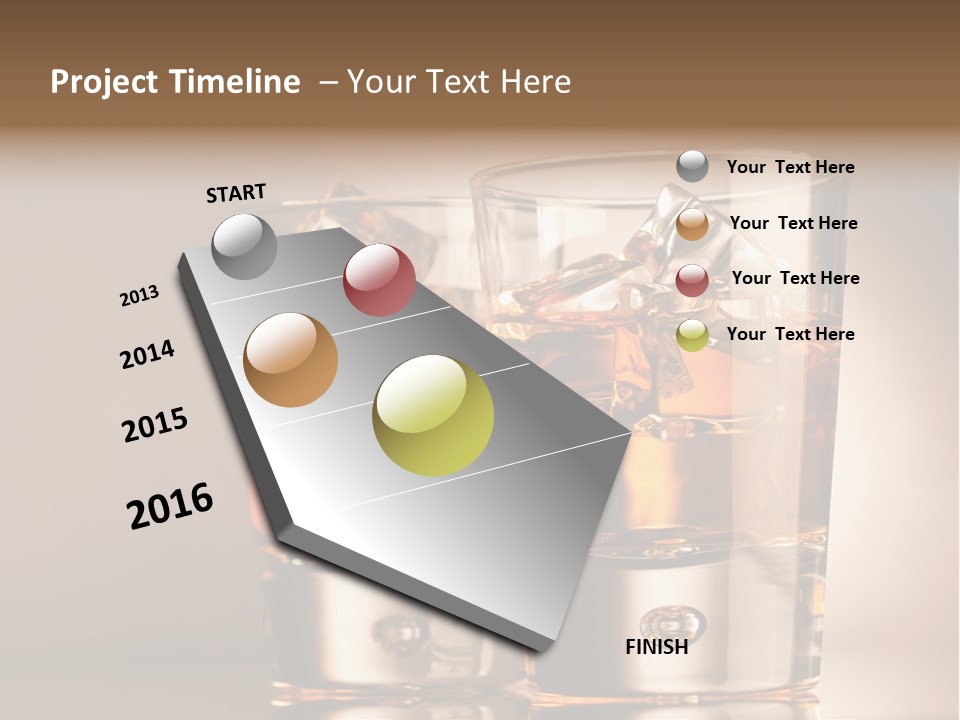 Project Timeline – Your Text Here

START

2013

2014

2015

2016

FINISH

Your Text Here

Your Text Here

Your Text Here

Your Text Here